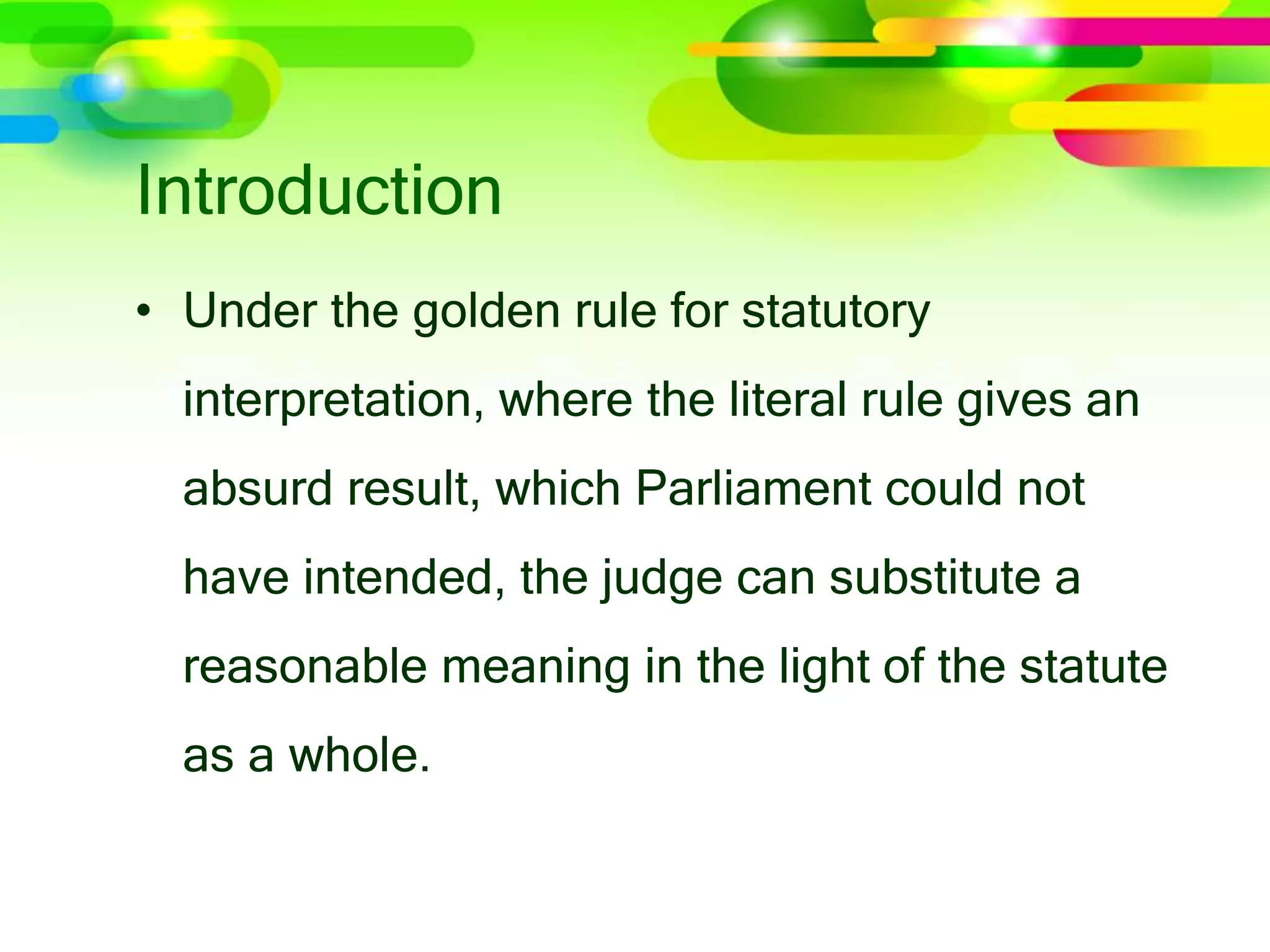 Introduction

• Under the golden rule for statutory interpretation, where the literal rule gives an absurd result, which Parliament could not have intended, the judge can substitute a reasonable meaning in the light of the statute as a whole.